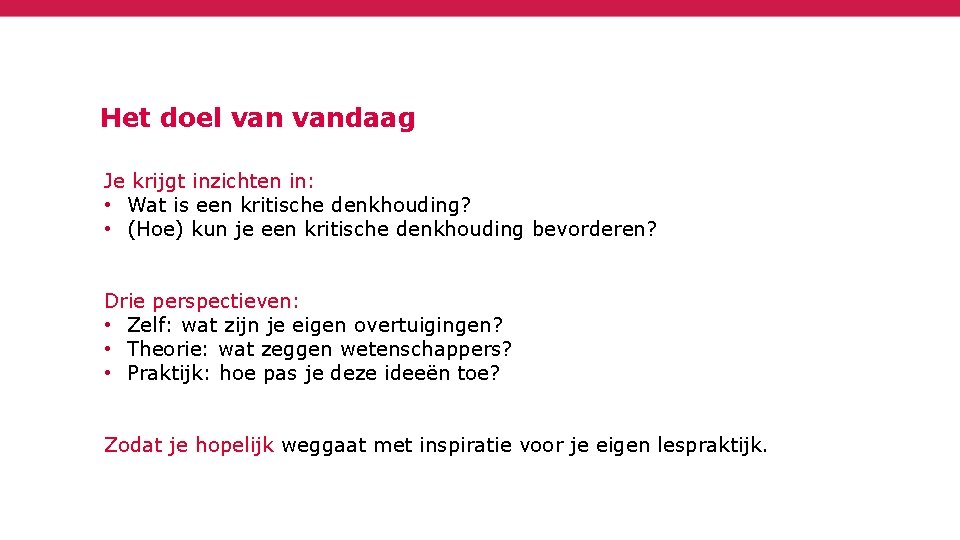 Het doel van vandaag

Je krijgt inzichten in:
• Wat is een kritische denkhouding?
• (Hoe) kun je een kritische denkhouding bevorderen?

Drie perspectieven:
• Zelf: wat zijn je eigen overtuigingen?
• Theorie: wat zeggen wetenschappers?
• Praktijk: hoe pas je deze ideeën toe?

Zodat je hopelijk weggaat met inspiratie voor je eigen lespraktijk.